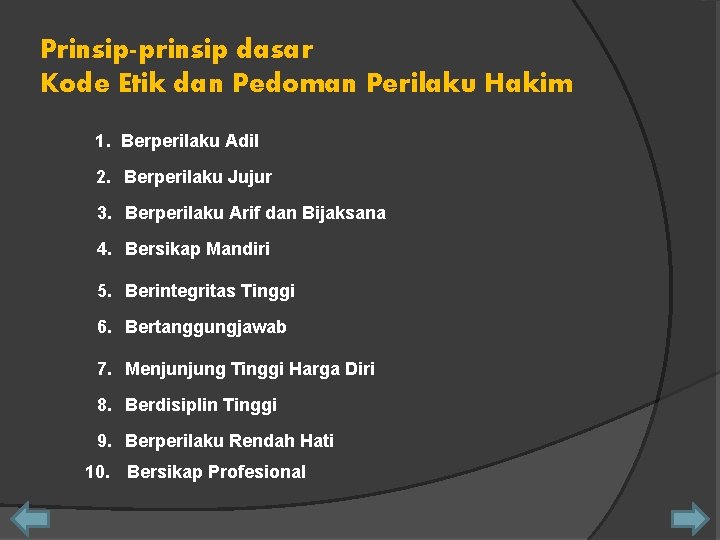 Prinsip-prinsip dasar
Kode Etik dan Pedoman Perilaku Hakim

1. Berperilaku Adil
2. Berperilaku Jujur
3. Berperilaku Arif dan Bijaksana
4. Bersikap Mandiri
5. Berintegritas Tinggi
6. Bertanggungjawab
7. Menjunjung Tinggi Harga Diri
8. Berdisiplin Tinggi
9. Berperilaku Rendah Hati
10. Bersikap Profesional